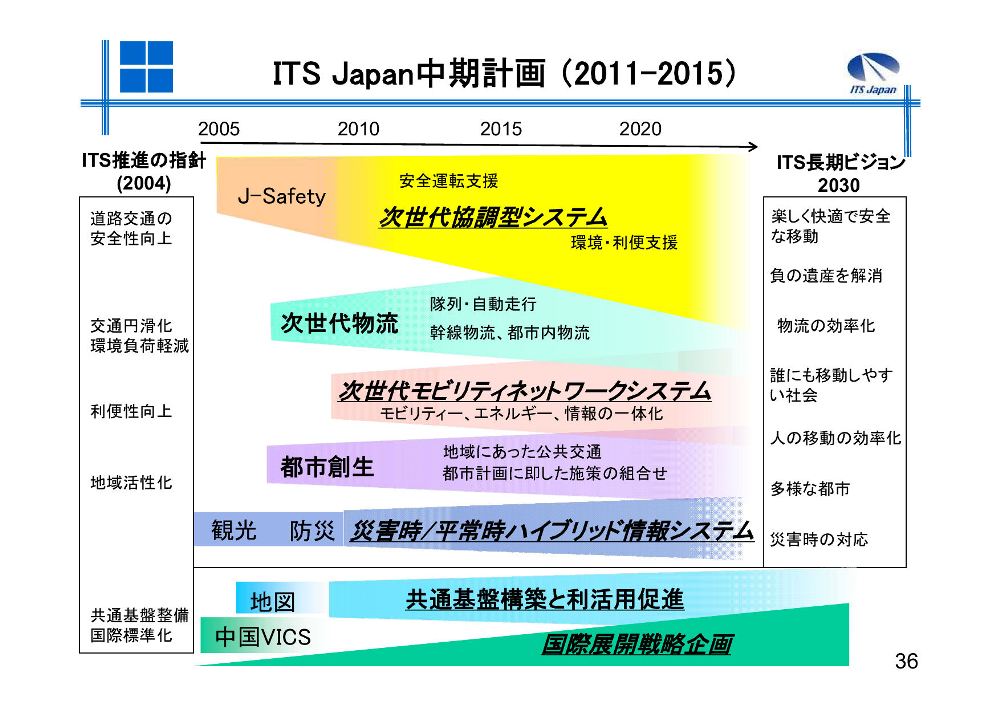 ITS Japan中期計画（2011-2015）

ITS Japan

2005 2010 2015 2020

ITS推進の指針
(2004)

道路交通の安全性向上

交通円滑化
環境負荷軽減

利便性向上

地域活性化

共通基盤整備
国際標準化

J-Safety

安全運転支援

次世代協調型システム

環境・利便支援

次世代物流

隊列・自動走行
幹線物流、都市内物流

次世代モビリティネットワークシステム

モビリティー、エネルギー、情報の一体化

都市創生

地域にあった公共交通
都市計画に即した施策の組合せ

観光 防災

災害時/平常時ハイブリッド情報システム

地図

共通基盤構築と利活用促進

中国VICS

国際展開戦略企画

ITS長期ビジョン
2030

楽しく快適で安全な移動

負の遺産を解消

物流の効率化

誰にも移動しやすい社会

人の移動の効率化

多様な都市

災害時の対応

36